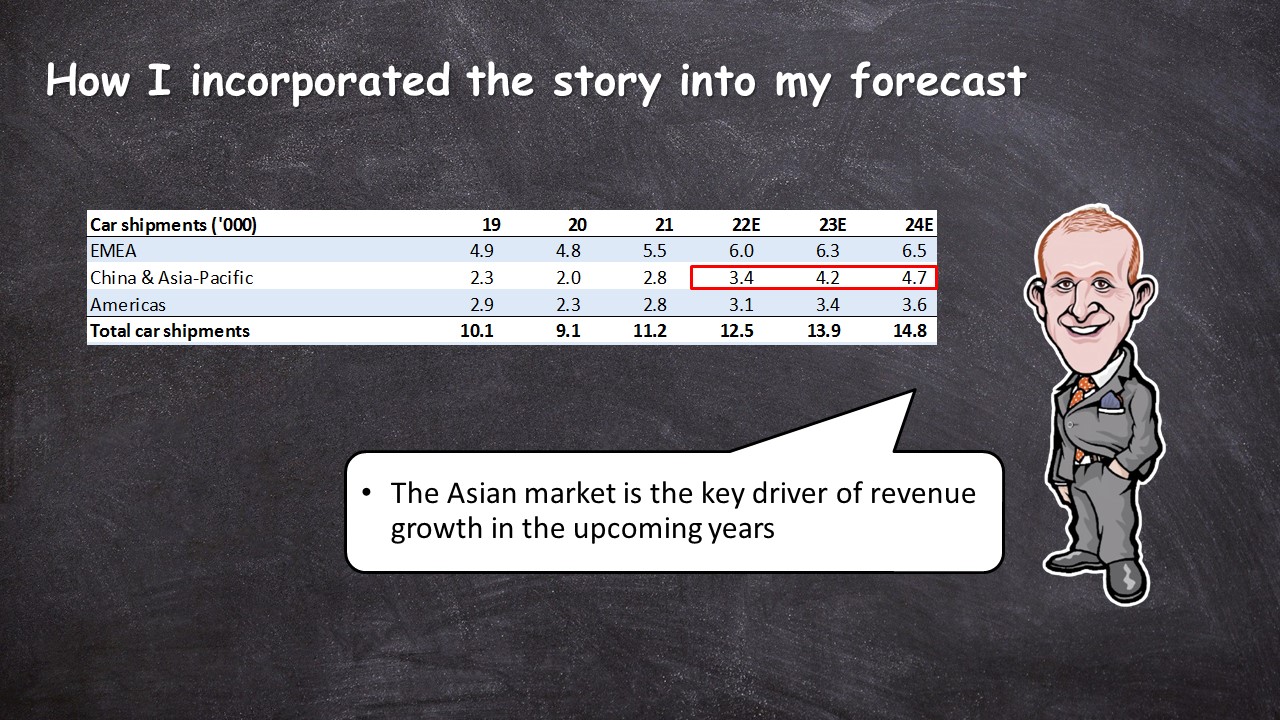 How I incorporated the story into my forecast

| Car shipments ('000) | 19 | 20 | 21 | 22E | 23E | 24E |
|---|---|---|---|---|---|---|
| EMEA | 4.9 | 4.8 | 5.5 | 6.0 | 6.3 | 6.5 |
| China & Asia-Pacific | 2.3 | 2.0 | 2.8 | 3.4 | 4.2 | 4.7 |
| Americas | 2.9 | 2.3 | 2.8 | 3.1 | 3.4 | 3.6 |
| Total car shipments | 10.1 | 9.1 | 11.2 | 12.5 | 13.9 | 14.8 |

• The Asian market is the key driver of revenue growth in the upcoming years